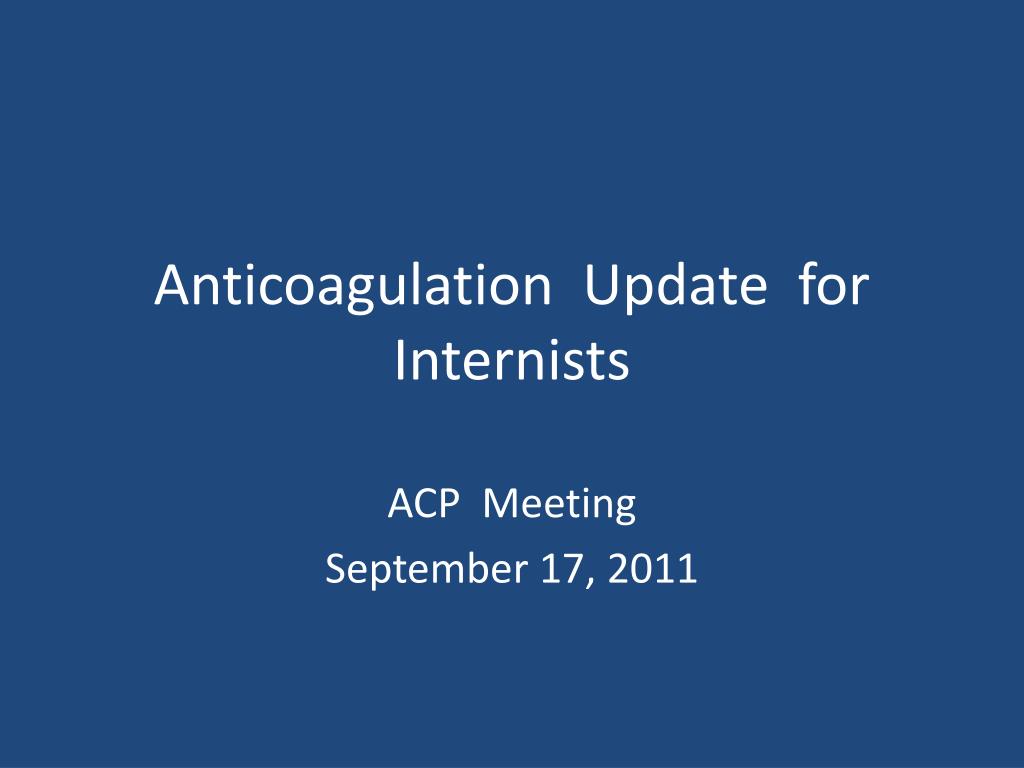 Anticoagulation Update for Internists

ACP Meeting
September 17, 2011